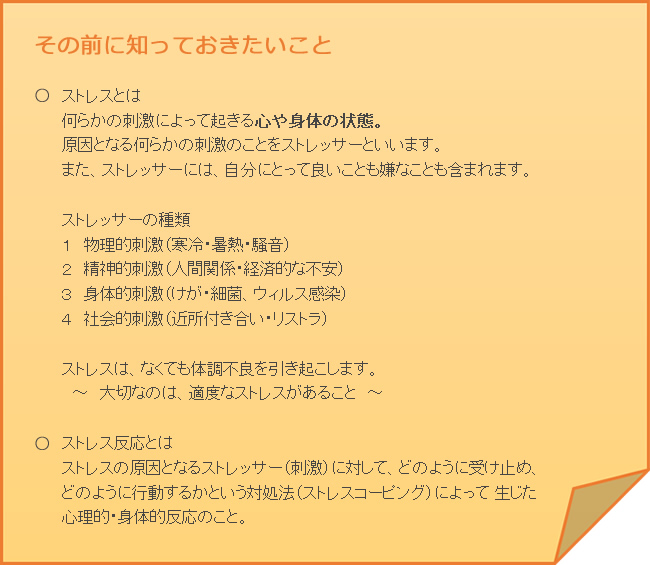 その前に知っておきたいこと

○　ストレスとは
何らかの刺激によって起きる心や身体の状態。
原因となる何らかの刺激のことをストレッサーといいます。
また、ストレッサーには、自分にとって良いことも嫌なことも含まれます。

ストレッサーの種類
1　物理的刺激（寒冷・暑熱・騒音）
2　精神的刺激（人間関係・経済的な不安）
3　身体的刺激（けが・細菌、ウィルス感染）
4　社会的刺激（近所付き合い・リストラ）

ストレスは、なくても体調不良を引き起こします。
～　大切なのは、適度なストレスがあること　～

○　ストレス反応とは
ストレスの原因となるストレッサー（刺激）に対して、どのように受け止め、どのように行動するかという対処法（ストレスコーピング）によって 生じた心理的・身体的反応のこと。